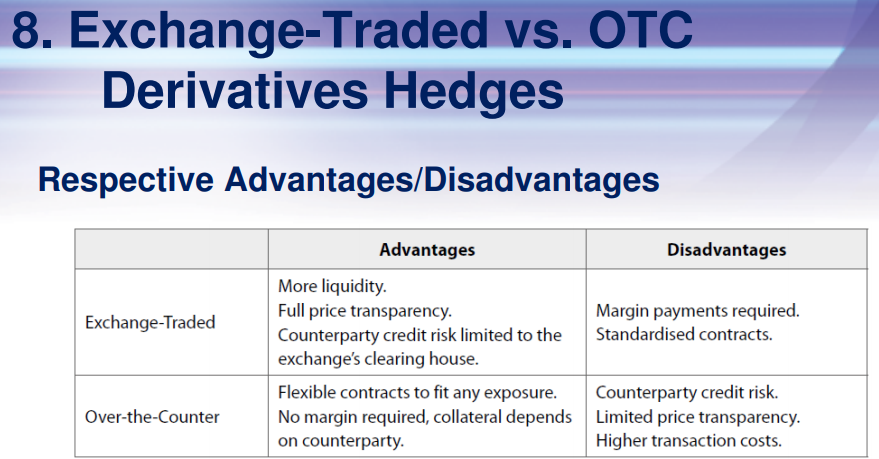 8. Exchange-Traded vs. OTC Derivatives Hedges

Respective Advantages/Disadvantages

| | Advantages | Disadvantages |
|---|---|---|
| Exchange-Traded | More liquidity. Full price transparency. Counterparty credit risk limited to the exchange's clearing house. | Margin payments required. Standardised contracts. |
| Over-the-Counter | Flexible contracts to fit any exposure. No margin required, collateral depends on counterparty. | Counterparty credit risk. Limited price transparency. Higher transaction costs. |